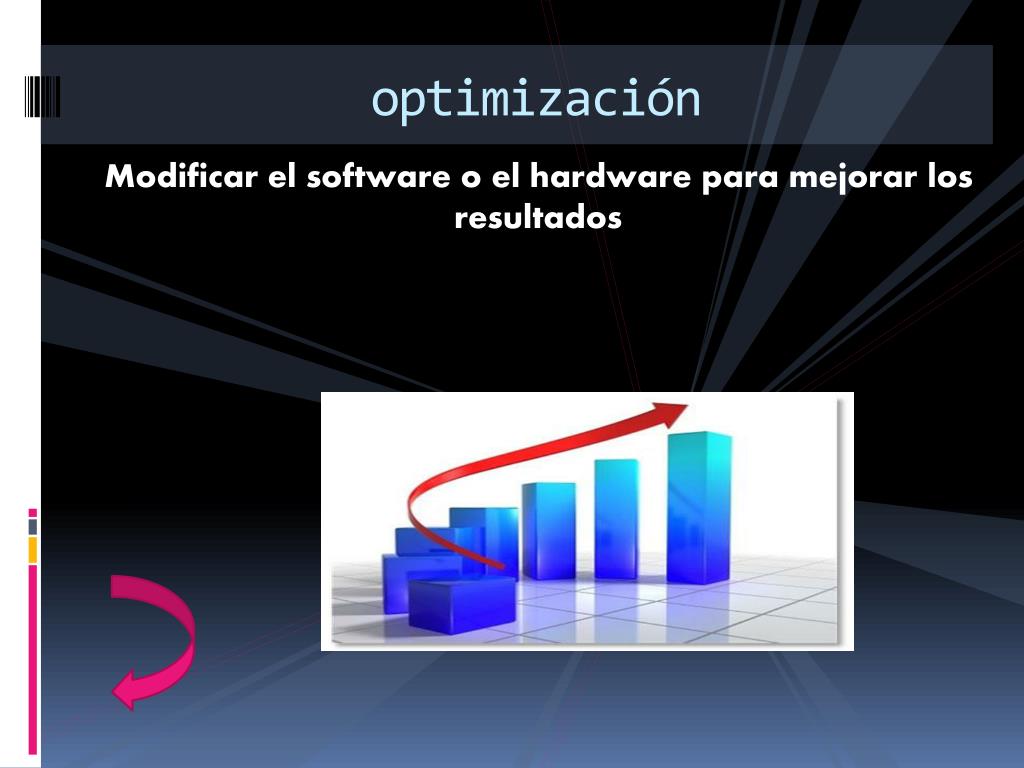 optimización

Modificar el software o el hardware para mejorar los resultados